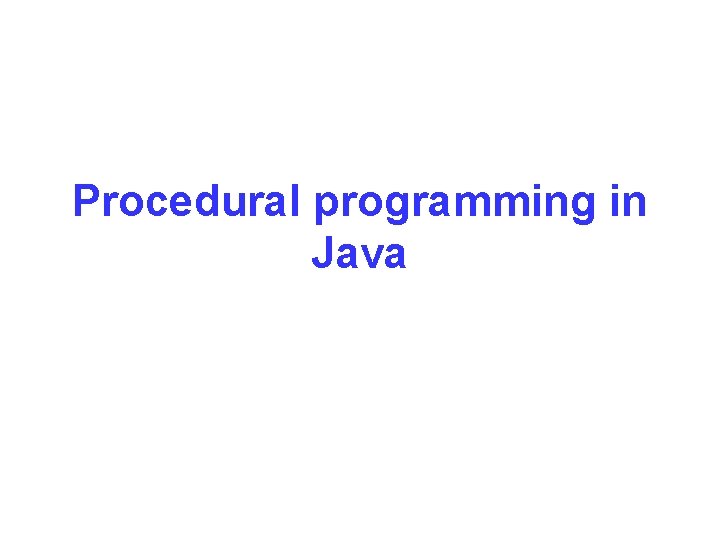 Procedural programming in Java